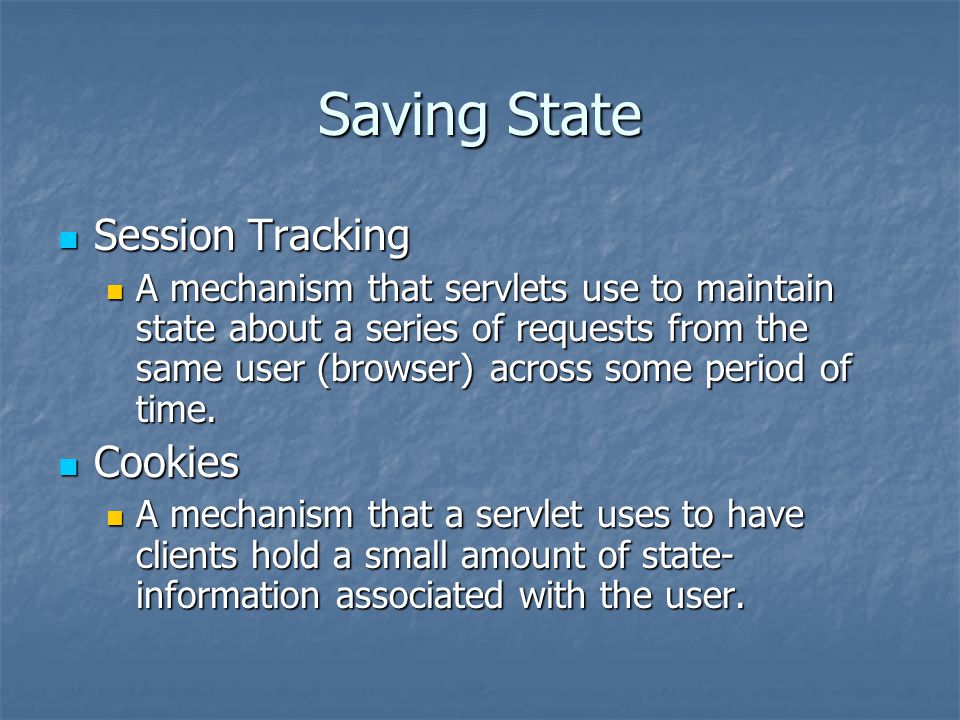 Saving State

Session Tracking

A mechanism that servlets use to maintain state about a series of requests from the same user (browser) across some period of time.

Cookies

A mechanism that a servlet uses to have clients hold a small amount of state-information associated with the user.